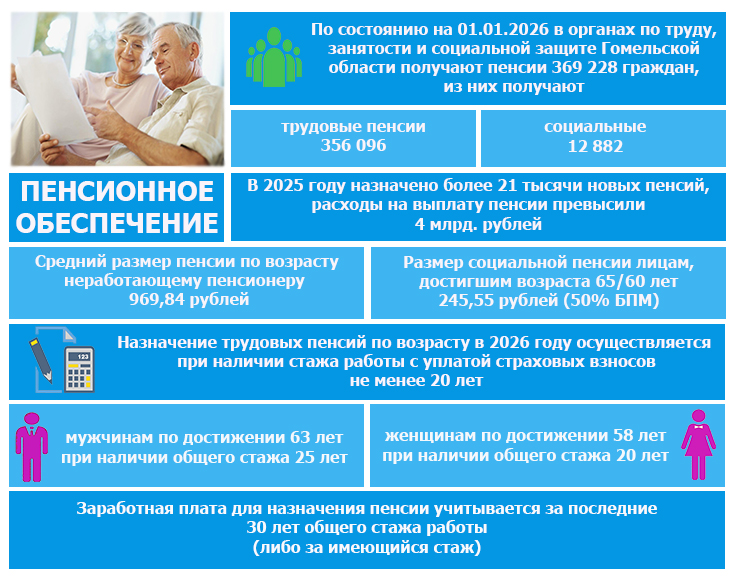 По состоянию на 01.01.2026 в органах по труду, занятости и социальной защите Гомельской области получают пенсии 369 228 граждан, из них получают

трудовые пенсии
356 096

социальные
12 882

ПЕНСИОННОЕ ОБЕСПЕЧЕНИЕ

В 2025 году назначено более 21 тысячи новых пенсий, расходы на выплату пенсии превысили 4 млрд. рублей

Средний размер пенсии по возрасту неработающему пенсионеру 969,84 рублей

Размер социальной пенсии лицам, достигшим возраста 65/60 лет 245,55 рублей (50% БПМ)

123

Назначение трудовых пенсий по возрасту в 2026 году осуществляется при наличии стажа работы с уплатой страховых взносов не менее 20 лет

мужчинам по достижении 63 лет при наличии общего стажа 25 лет

женщинам по достижении 58 лет при наличии общего стажа 20 лет

Заработная плата для назначения пенсии учитывается за последние 30 лет общего стажа работы (либо за имеющийся стаж)